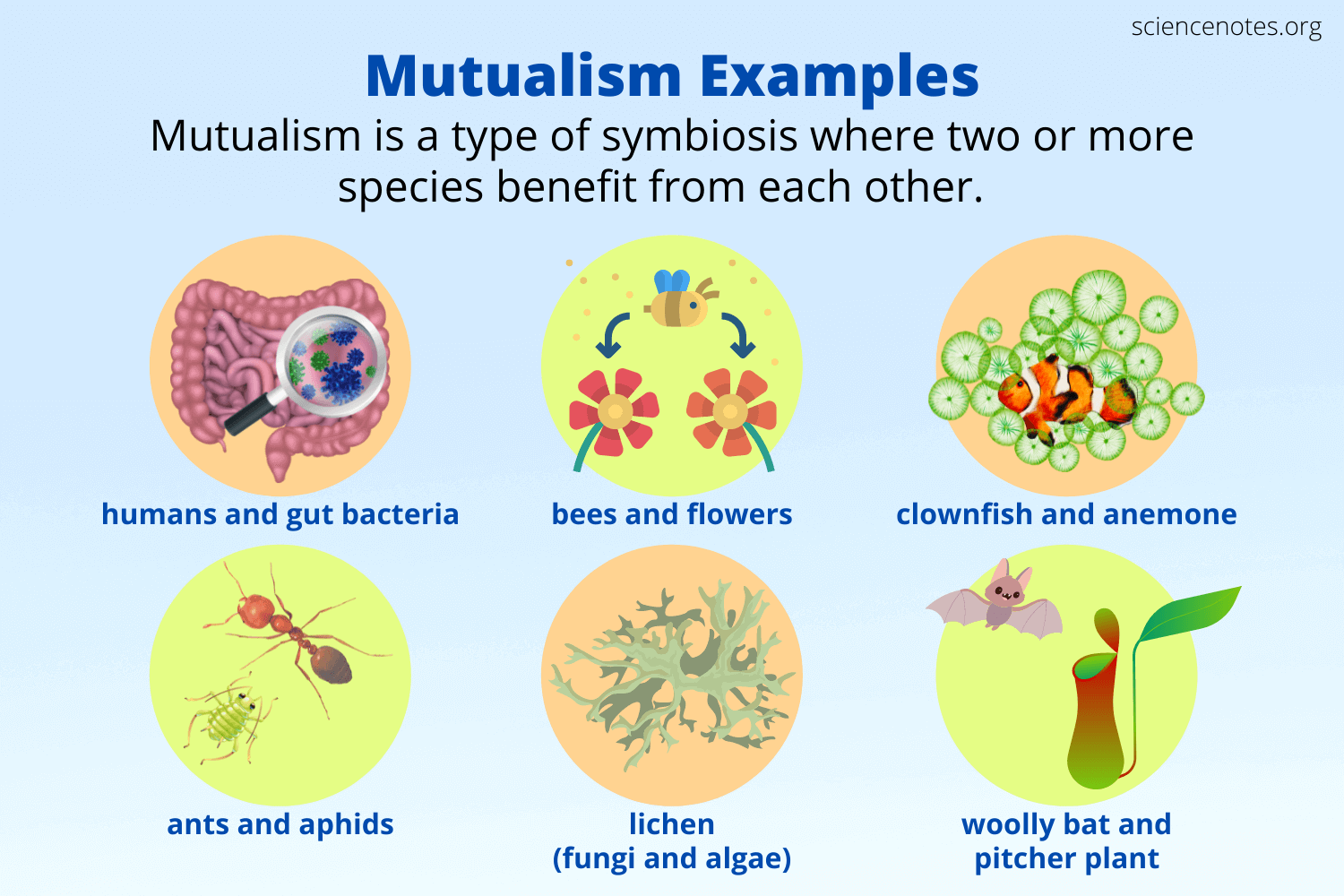 sciencenotes.org

Mutualism Examples

Mutualism is a type of symbiosis where two or more species benefit from each other.

humans and gut bacteria

bees and flowers

clownfish and anemone

ants and aphids

lichen
(fungi and algae)

woolly bat and pitcher plant